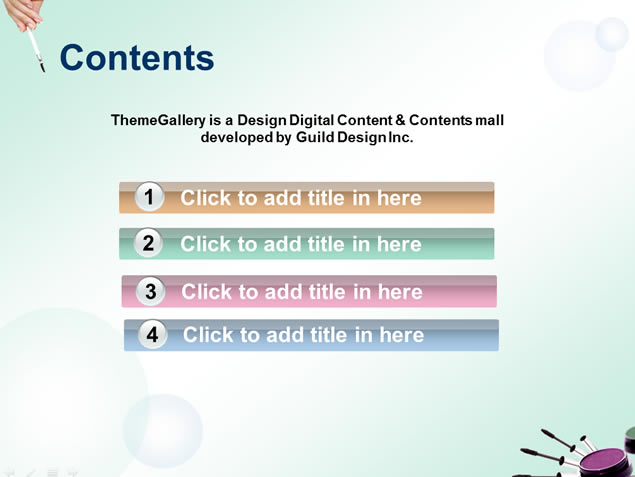 Contents

ThemeGallery is a Design Digital Content & Contents mall developed by Guild Design Inc.

1 Click to add title in here

2 Click to add title in here

3 Click to add title in here

4 Click to add title in here